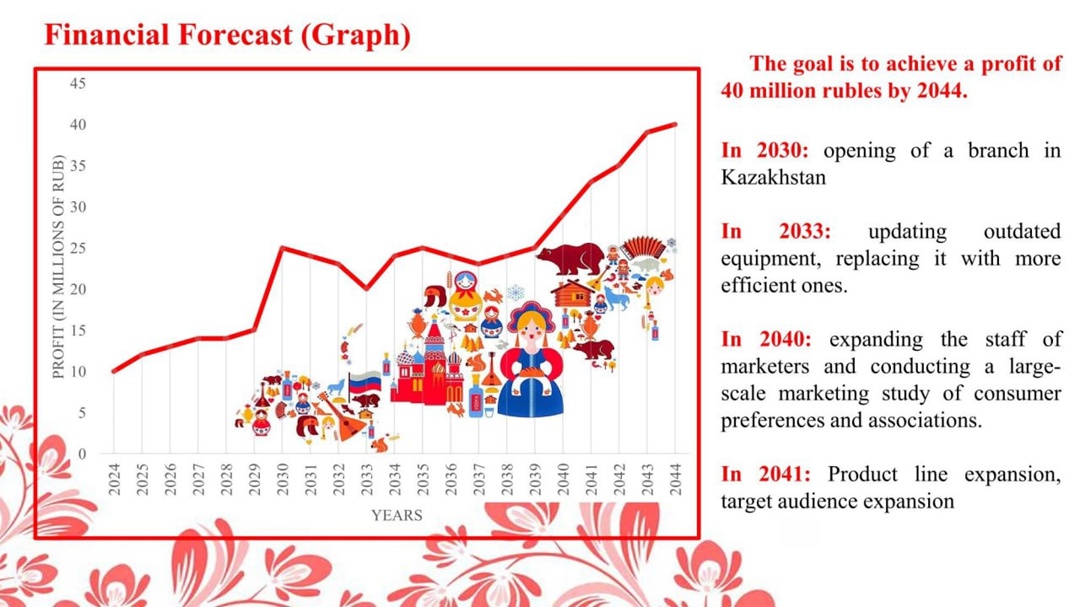 Financial Forecast (Graph)

45
40
35
30
25
20
15
10
5
0

PROFIT (IN MILLIONS OF RUB)

2024 2025 2026 2027 2028 2029 2030 2031 2032 2033 2034 2035 2036 2037 2038 2039 2040 2041 2042 2043 2044

YEARS

The goal is to achieve a profit of 40 million rubles by 2044.

In 2030: opening of a branch in Kazakhstan

In 2033: updating outdated equipment, replacing it with more efficient ones.

In 2040: expanding the staff of marketers and conducting a large-scale marketing study of consumer preferences and associations.

In 2041: Product line expansion, target audience expansion